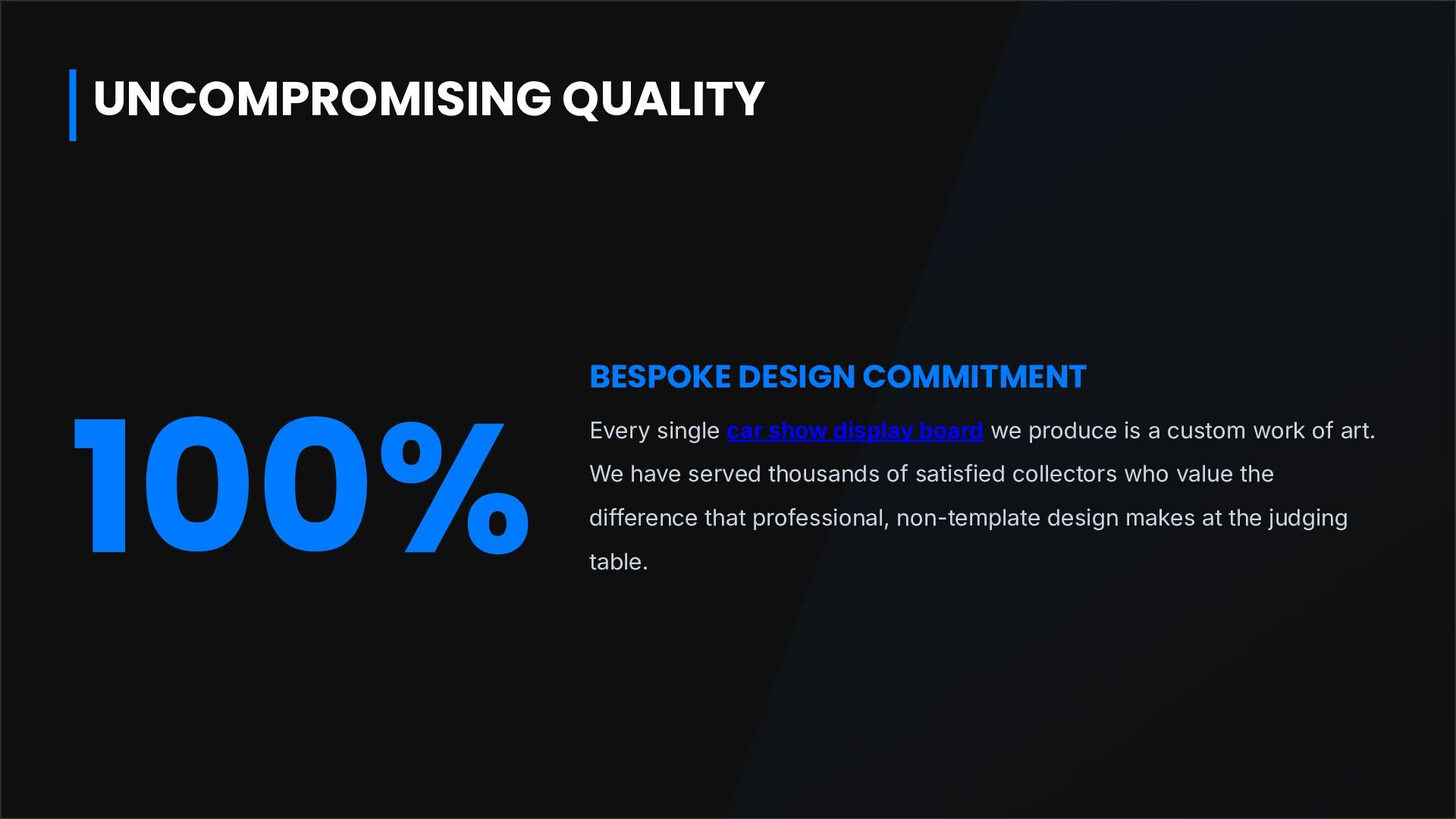 UNCOMPROMISING QUALITY

100%

BESPOKE DESIGN COMMITMENT

Every single car show display board we produce is a custom work of art. We have served thousands of satisfied collectors who value the difference that professional, non-template design makes at the judging table.